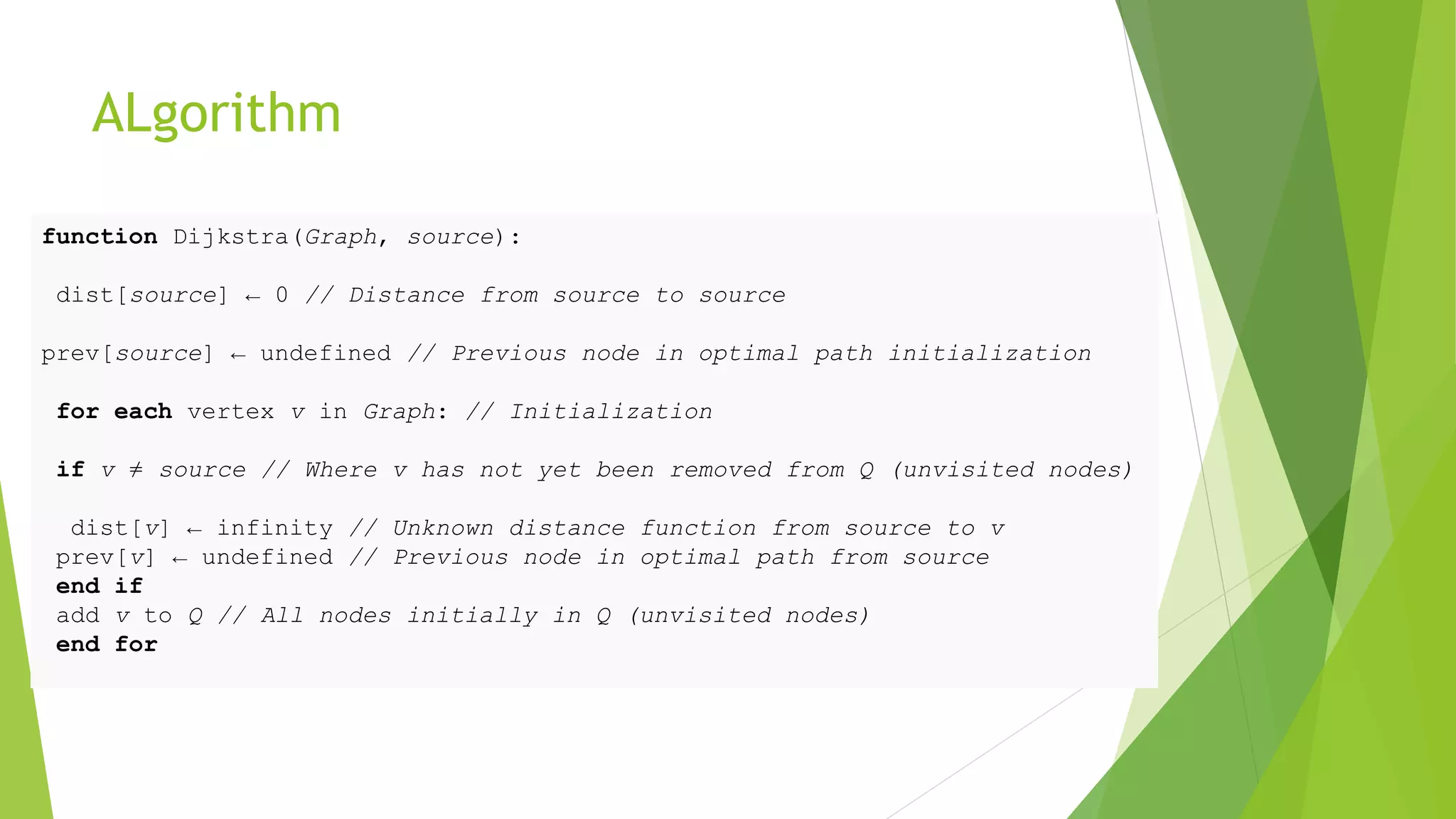 ALgorithm

function Dijkstra(Graph, source):

dist[source] ← 0 // Distance from source to source

prev[source] ← undefined // Previous node in optimal path initialization

for each vertex v in Graph: // Initialization

if v ≠ source // Where v has not yet been removed from Q (unvisited nodes)

dist[v] ← infinity // Unknown distance function from source to v
prev[v] ← undefined // Previous node in optimal path from source
end if
add v to Q // All nodes initially in Q (unvisited nodes)
end for